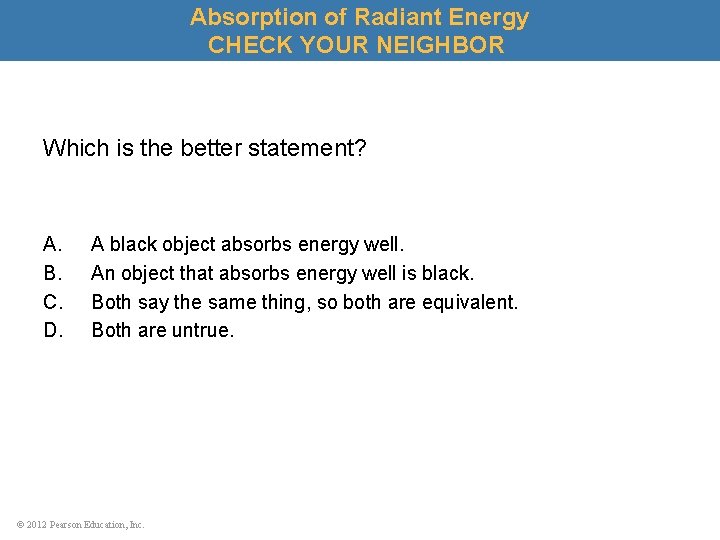 Absorption of Radiant Energy
CHECK YOUR NEIGHBOR

Which is the better statement?

A. A black object absorbs energy well.
B. An object that absorbs energy well is black.
C. Both say the same thing, so both are equivalent.
D. Both are untrue.

© 2012 Pearson Education, Inc.